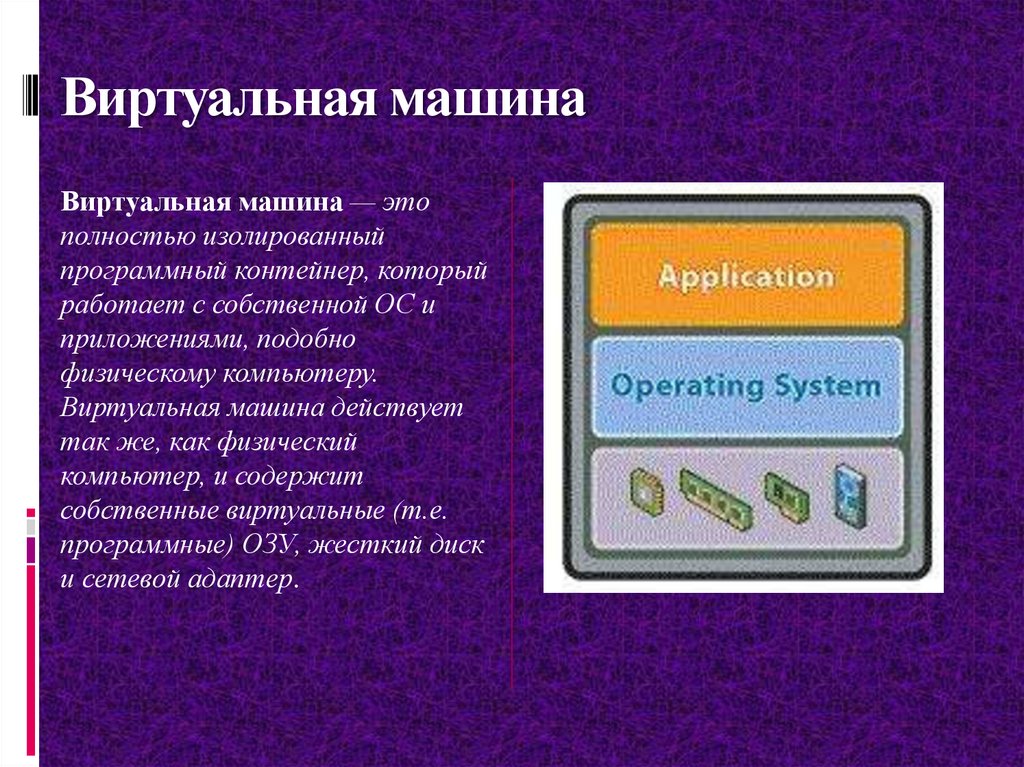 Виртуальная машина

Виртуальная машина — это полностью изолированный программный контейнер, который работает с собственной ОС и приложениями, подобно физическому компьютеру. Виртуальная машина действует так же, как физический компьютер, и содержит собственные виртуальные (т.е. программные) ОЗУ, жесткий диск и сетевой адаптер.

Application

Operating System